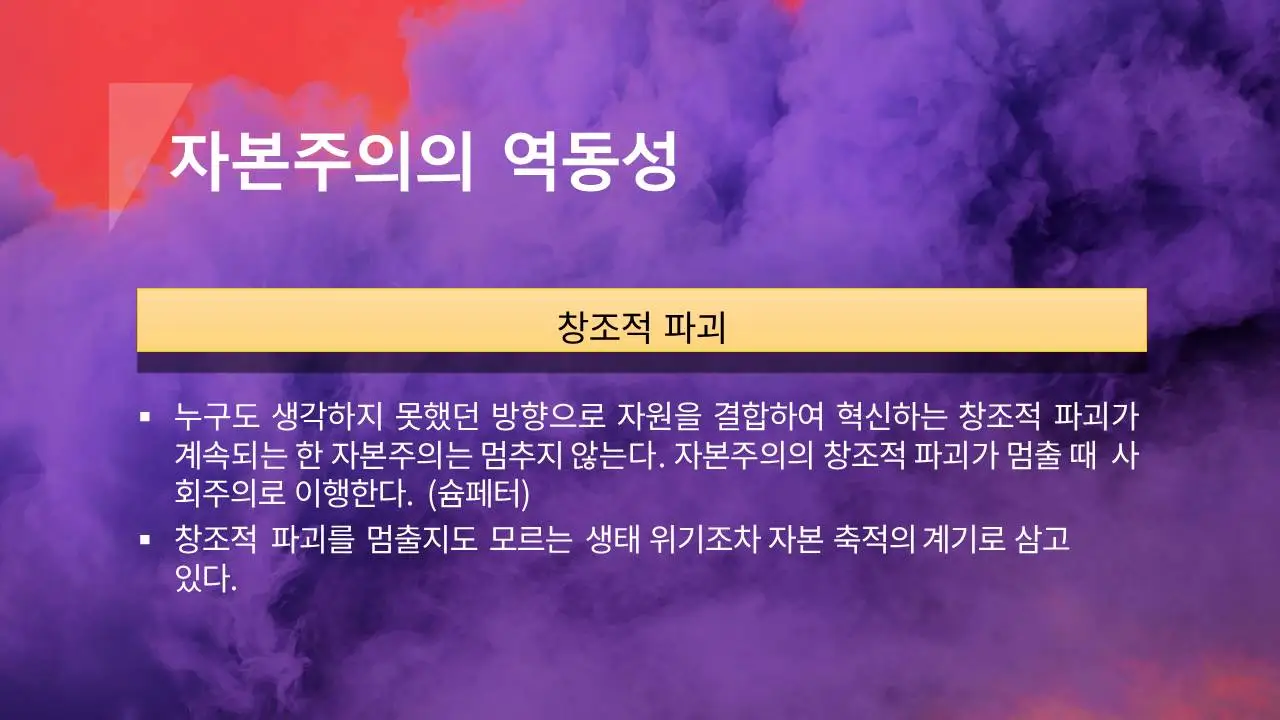 자본주의의 역동성

창조적 파괴

▪ 누구도 생각하지 못했던 방향으로 자원을 결합하여 혁신하는 창조적 파괴가 계속되는 한 자본주의는 멈추지 않는다. 자본주의의 창조적 파괴가 멈출 때 사회주의로 이행한다. (슘페터)
▪ 창조적 파괴를 멈출지도 모르는 생태 위기조차 자본 축적의 계기로 삼고 있다.